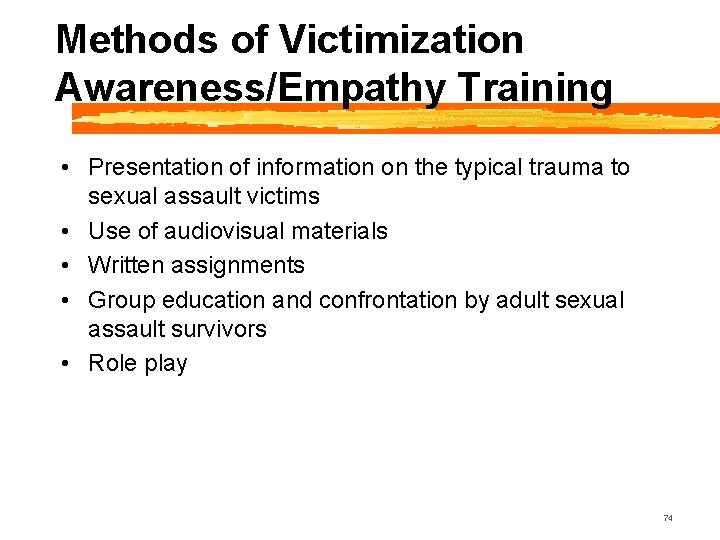 Methods of Victimization Awareness/Empathy Training

• Presentation of information on the typical trauma to sexual assault victims
• Use of audiovisual materials
• Written assignments
• Group education and confrontation by adult sexual assault survivors
• Role play

74